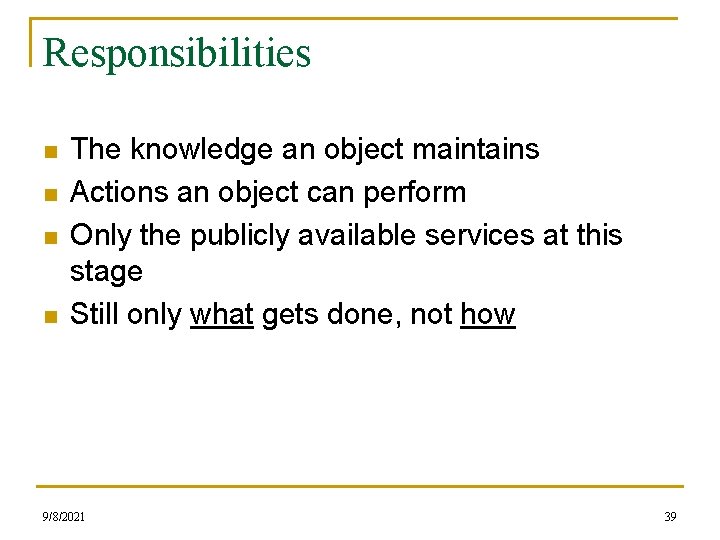 Responsibilities

- The knowledge an object maintains
- Actions an object can perform
- Only the publicly available services at this stage
- Still only what gets done, not how

9/8/2021

39